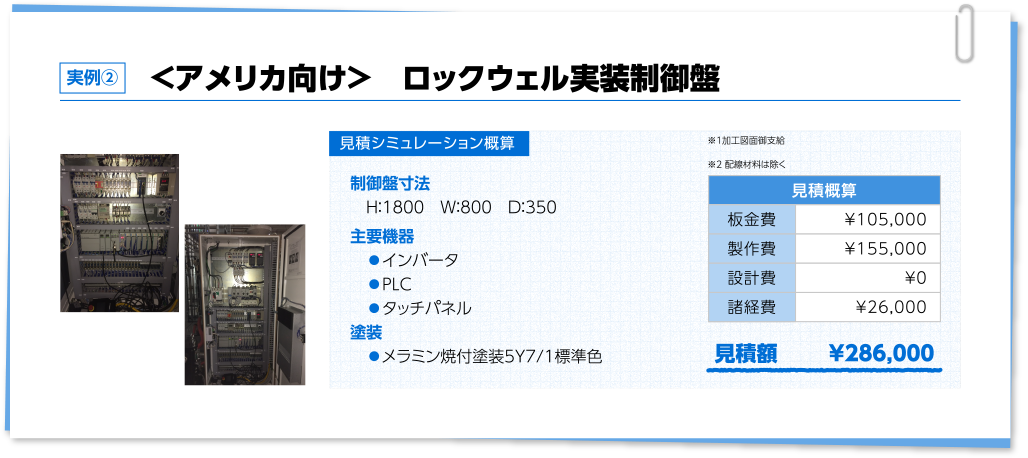 実例②　＜アメリカ向け＞　ロックウェル実装制御盤

見積シミュレーション概算

制御盤寸法
H:1800　W:800　D:350

主要機器
●インバータ
●PLC
●タッチパネル

塗装
●メラミン焼付塗装5Y7/1標準色

※1加工図面御支給

※2 配線材料は除く

| 見積概算 | |
|---|---|
| 板金費 | ¥105,000 |
| 製作費 | ¥155,000 |
| 設計費 | ¥0 |
| 諸経費 | ¥26,000 |

見積額　¥286,000